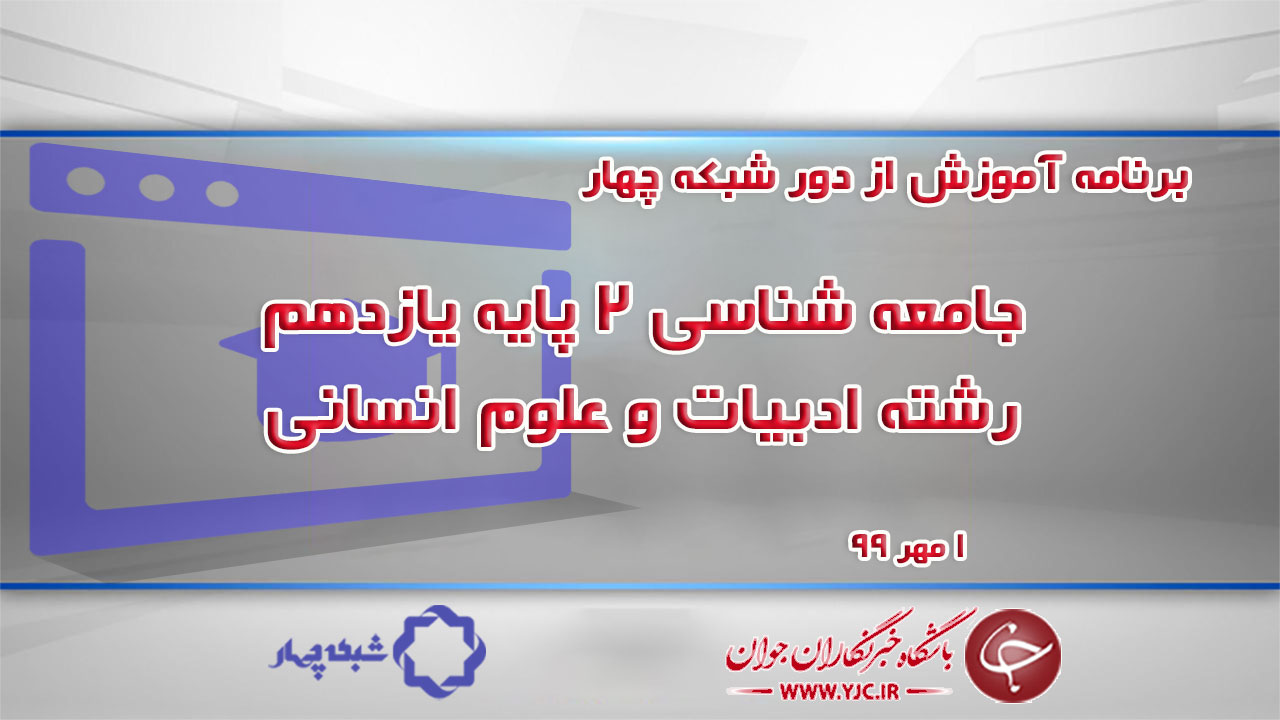 برنامه آموزش از دور شبکه چهار

جامعه شناسی ۲ پایه یازدهم
رشته ادبیات و علوم انسانی

۱ مهر ۹۹

شبکه چهار

باشگاه خبرنگاران جوان
WWW.YJC.IR